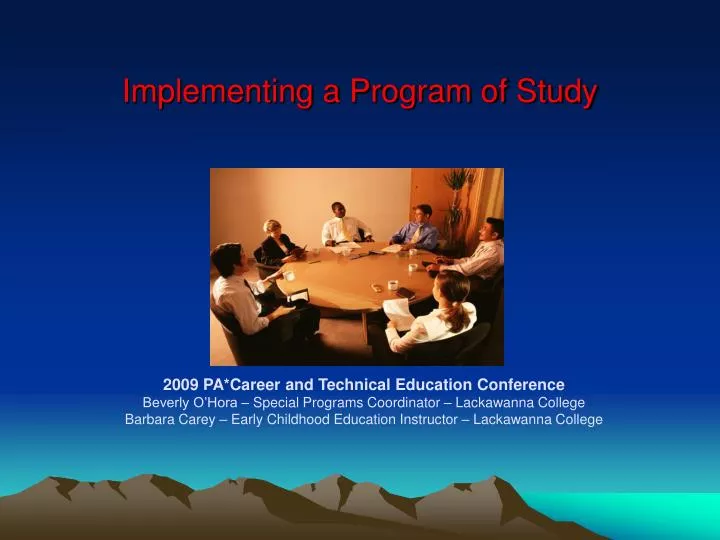 Implementing a Program of Study

2009 PA*Career and Technical Education Conference
Beverly O'Hora – Special Programs Coordinator – Lackawanna College
Barbara Carey – Early Childhood Education Instructor – Lackawanna College